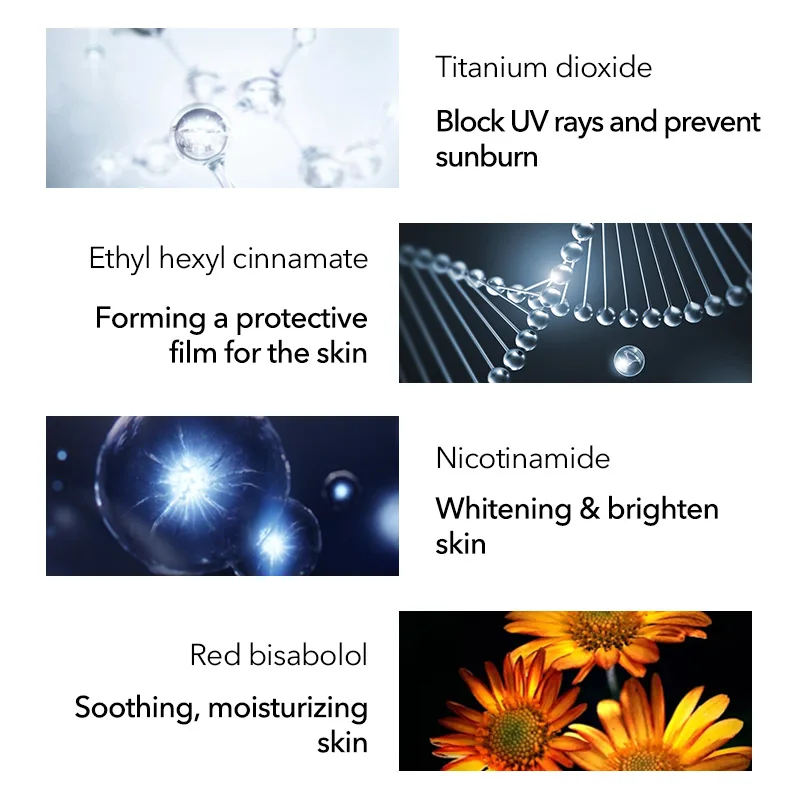 Titanium dioxide

Block UV rays and prevent sunburn

Ethyl hexyl cinnamate

Forming a protective film for the skin

Nicotinamide

Whitening & brighten skin

Red bisabolol

Soothing, moisturizing skin